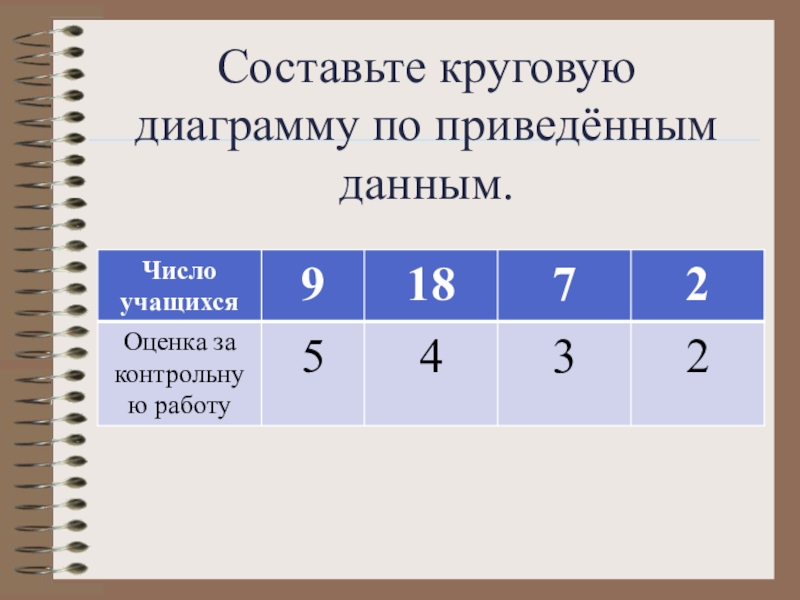 Составьте круговую диаграмму по приведённым данным.

| Число учащихся | 9 | 18 | 7 | 2 |
|---|---|---|---|---|
| Оценка за контрольную работу | 5 | 4 | 3 | 2 |